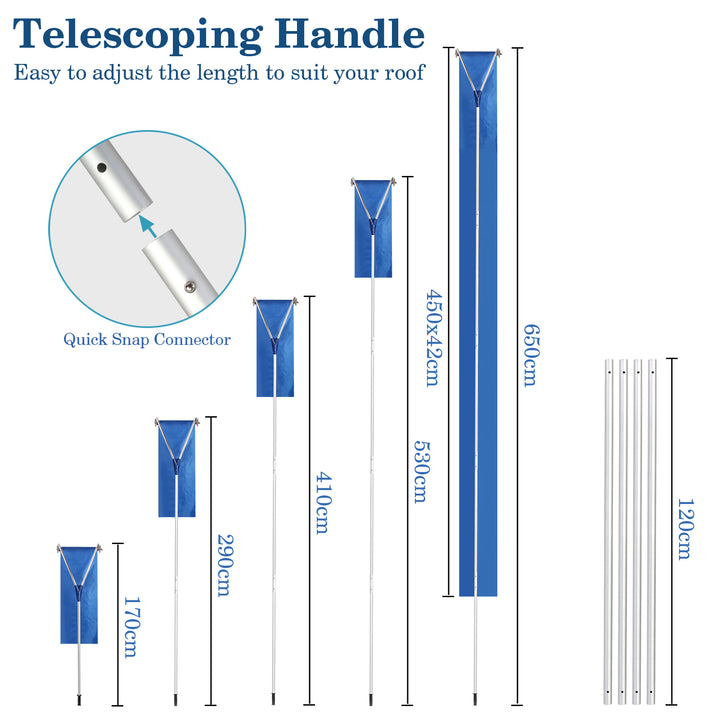 Telescoping Handle
Easy to adjust the length to suit your roof

Quick Snap Connector

170cm

290cm

410cm

530cm

450x42cm

650cm

120cm